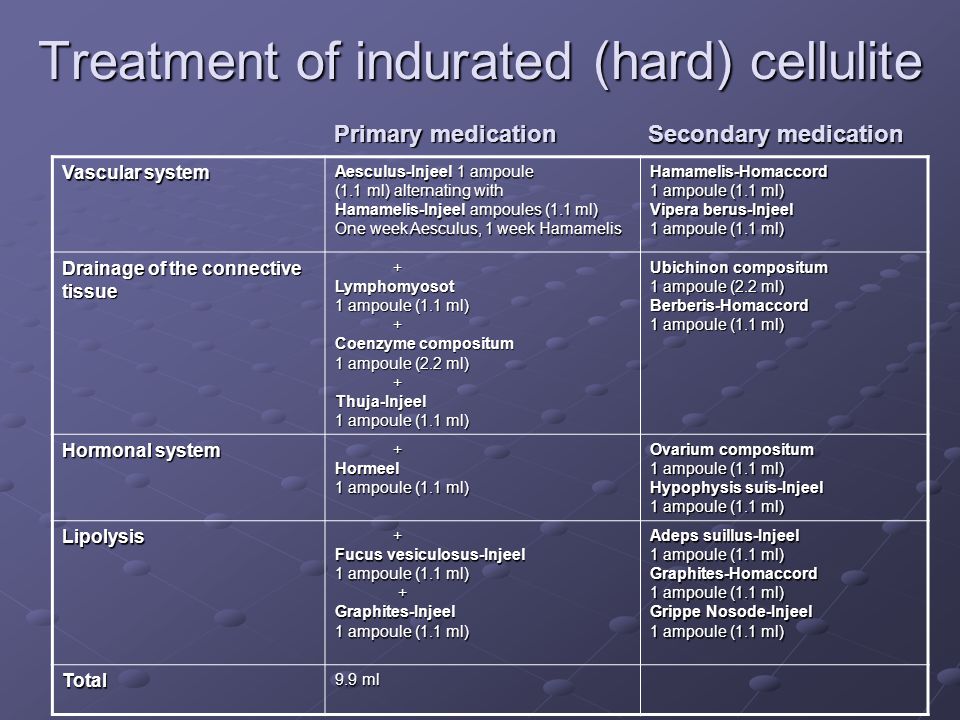 Treatment of indurated (hard) cellulite

| | Primary medication | Secondary medication |
|---|---|---|
| Vascular system | Aesculus-Injeel 1 ampoule (1.1 ml) alternating with Hamamelis-Injeel ampoules (1.1 ml) One week Aesculus, 1 week Hamamelis | Hamamelis-Homaccord 1 ampoule (1.1 ml) Vipera berus-Injeel 1 ampoule (1.1 ml) |
| Drainage of the connective tissue | + Lymphomyosot 1 ampoule (1.1 ml) + Coenzyme compositum 1 ampoule (2.2 ml) + Thuja-Injeel 1 ampoule (1.1 ml) | Ubichinon compositum 1 ampoule (2.2 ml) Berberis-Homaccord 1 ampoule (1.1 ml) |
| Hormonal system | + Hormeel 1 ampoule (1.1 ml) | Ovarium compositum 1 ampoule (1.1 ml) Hypophysis suis-Injeel 1 ampoule (1.1 ml) |
| Lipolysis | + Fucus vesiculosus-Injeel 1 ampoule (1.1 ml) + Graphites-Injeel 1 ampoule (1.1 ml) | Adeps suillus-Injeel 1 ampoule (1.1 ml) Graphites-Homaccord 1 ampoule (1.1 ml) Grippe Nosode-Injeel 1 ampoule (1.1 ml) |
| Total | 9.9 ml | |